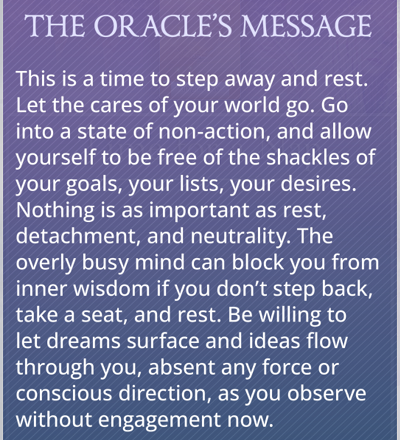 THE ORACLE'S MESSAGE

This is a time to step away and rest. Let the cares of your world go. Go into a state of non-action, and allow yourself to be free of the shackles of your goals, your lists, your desires. Nothing is as important as rest, detachment, and neutrality. The overly busy mind can block you from inner wisdom if you don't step back, take a seat, and rest. Be willing to let dreams surface and ideas flow through you, absent any force or conscious direction, as you observe without engagement now.